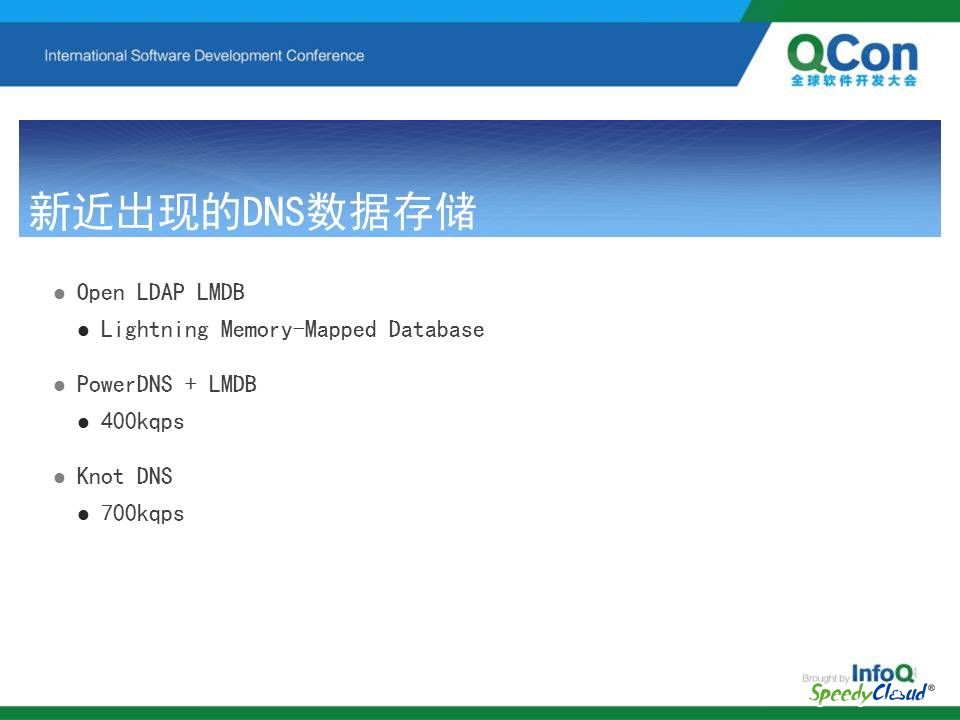 International Software Development Conference

QCon
全球软件开发大会

新近出现的DNS数据存储

- Open LDAP LMDB
  - Lightning Memory-Mapped Database
- PowerDNS + LMDB
  - 400kqps
- Knot DNS
  - 700kqps

Brought by InfoQ
SpeedyCloud®